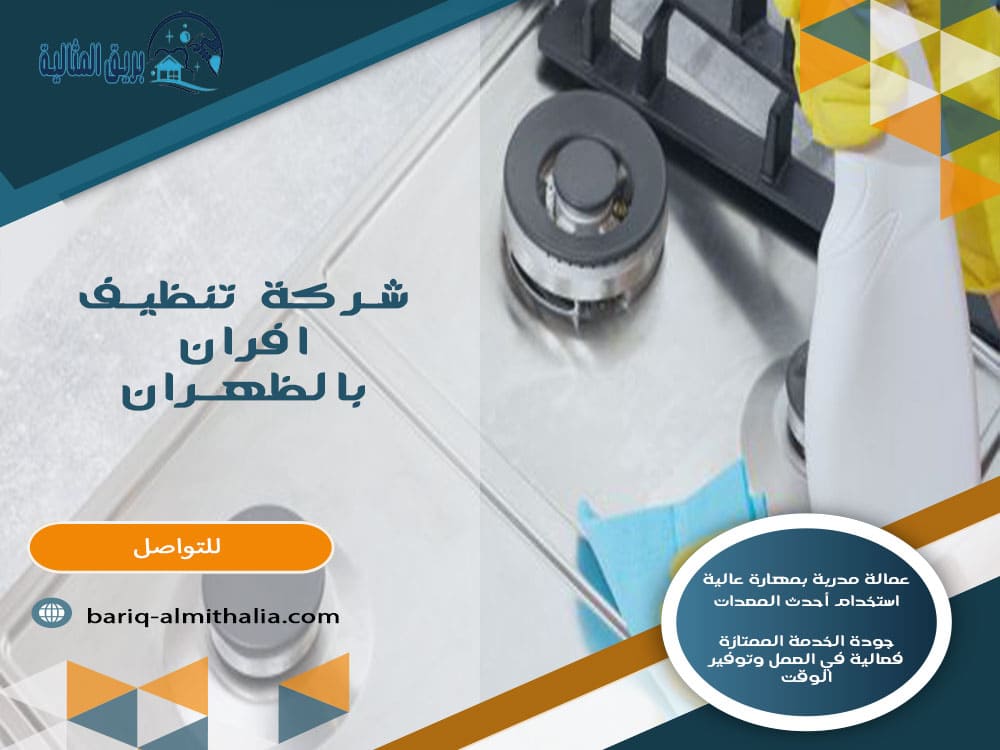 بريق المثالية

شركة تنظيف افران بالظهران

للتواصل

bariq-almithalia.com

عمالة مدربة بمهارة عالية
استخدام أحدث المعدات

جودة الخدمة الممتازة
فعالية في العمل وتوفير الوقت